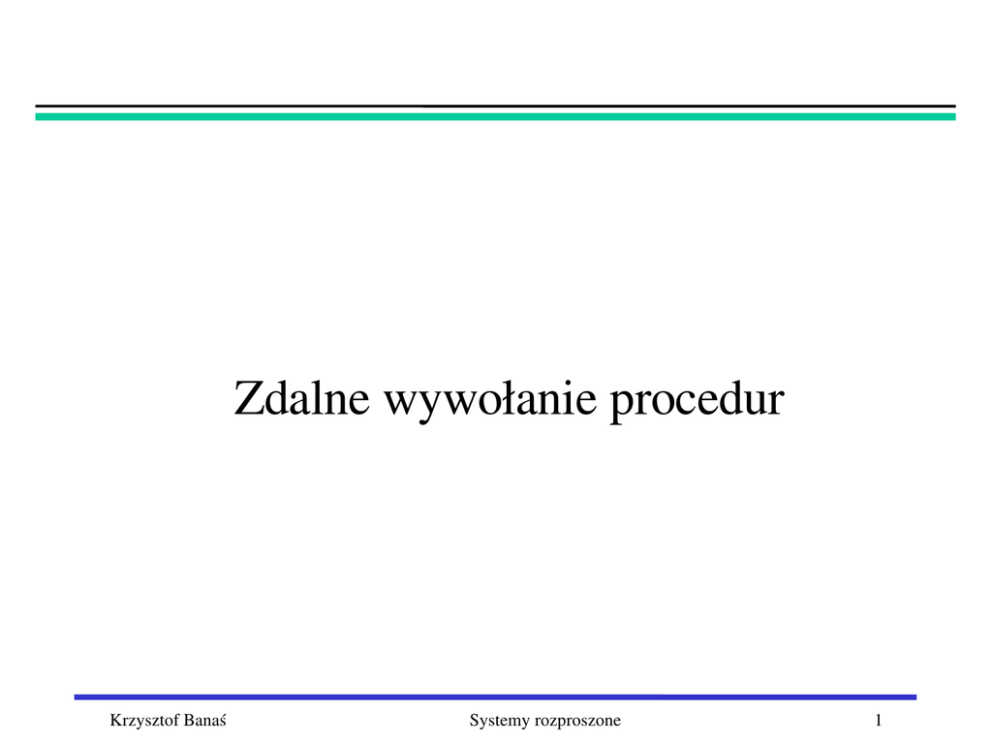 Zdalne wywołanie procedur

Krzysztof Banaś

Systemy rozproszone

1